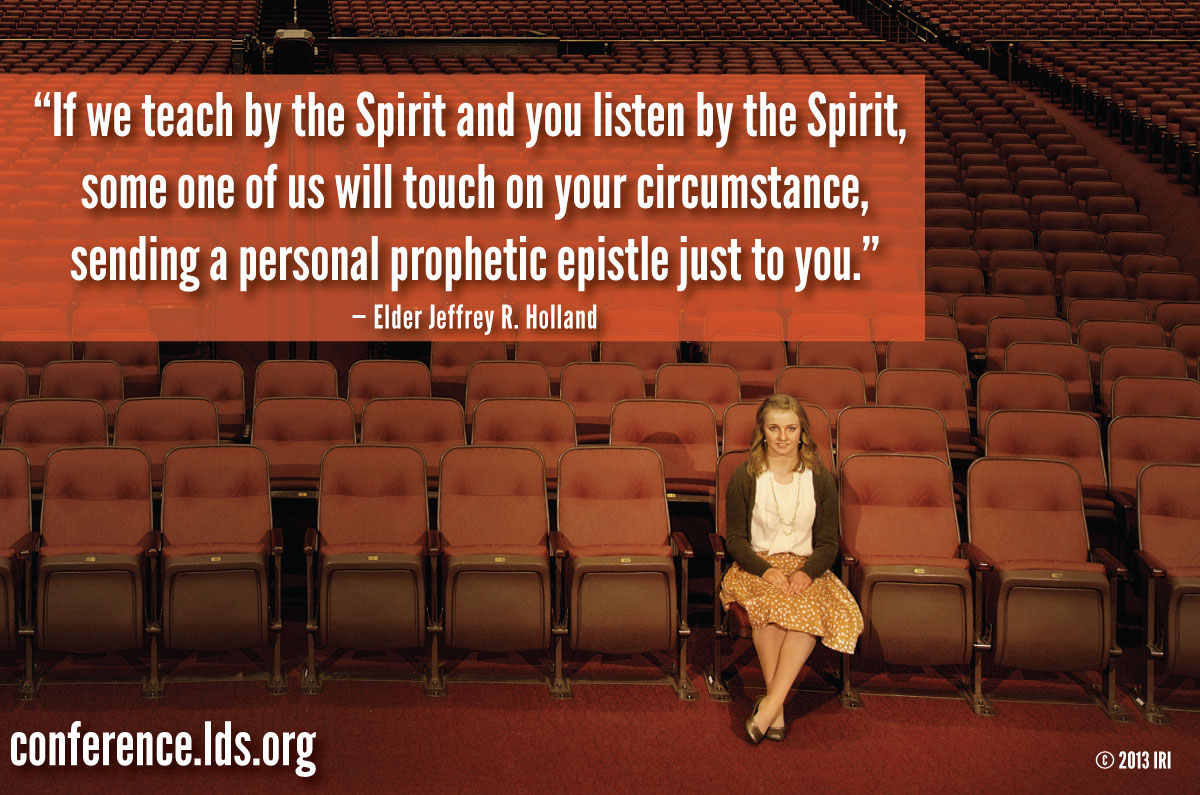 “If we teach by the Spirit and you listen by the Spirit, some one of us will touch on your circumstance, sending a personal prophetic epistle just to you.”

— Elder Jeffrey R. Holland

conference.lds.org

© 2013 IRI